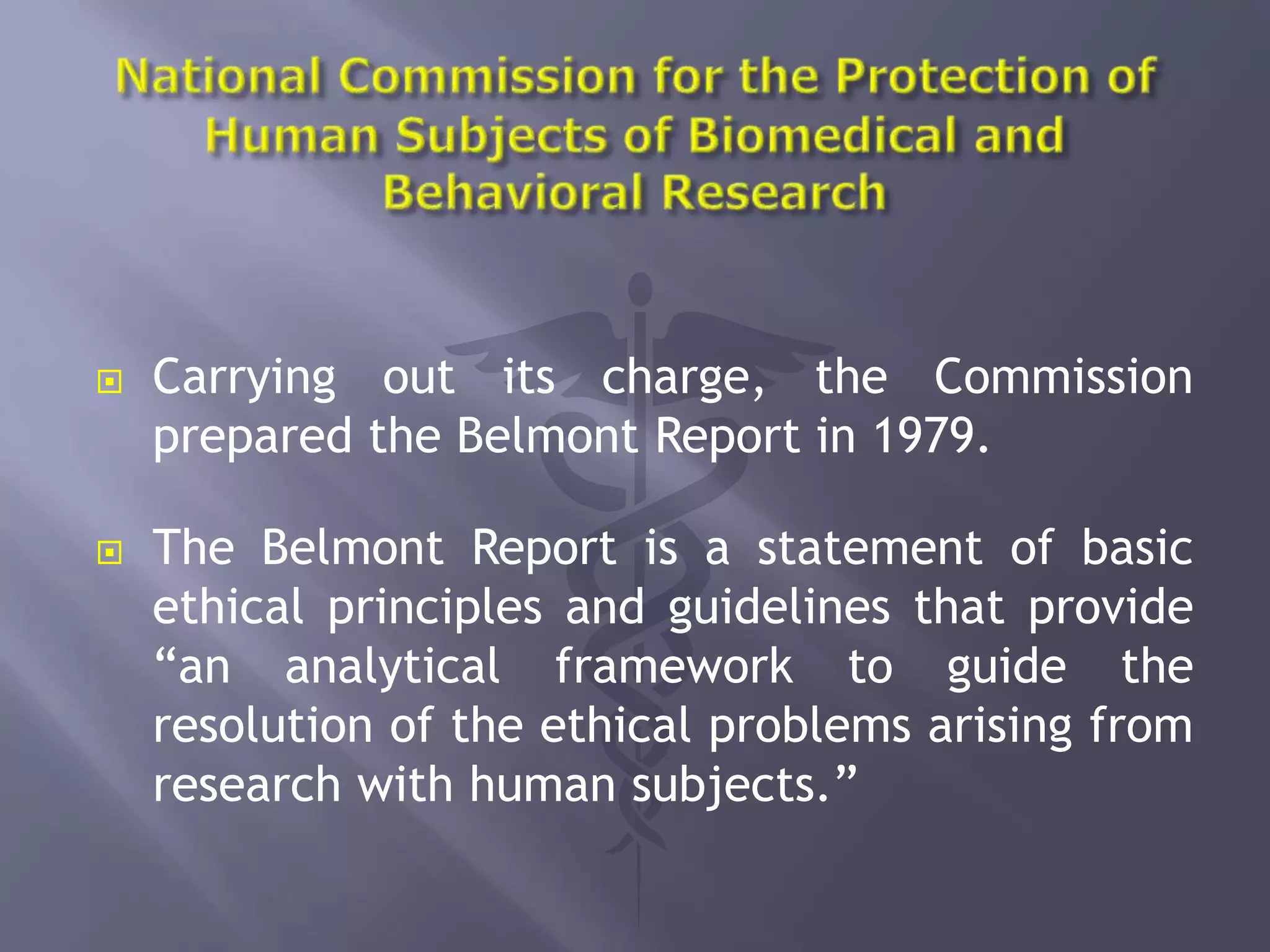 National Commission for the Protection of Human Subjects of Biomedical and Behavioral Research

Carrying out its charge, the Commission prepared the Belmont Report in 1979.

The Belmont Report is a statement of basic ethical principles and guidelines that provide “an analytical framework to guide the resolution of the ethical problems arising from research with human subjects.”